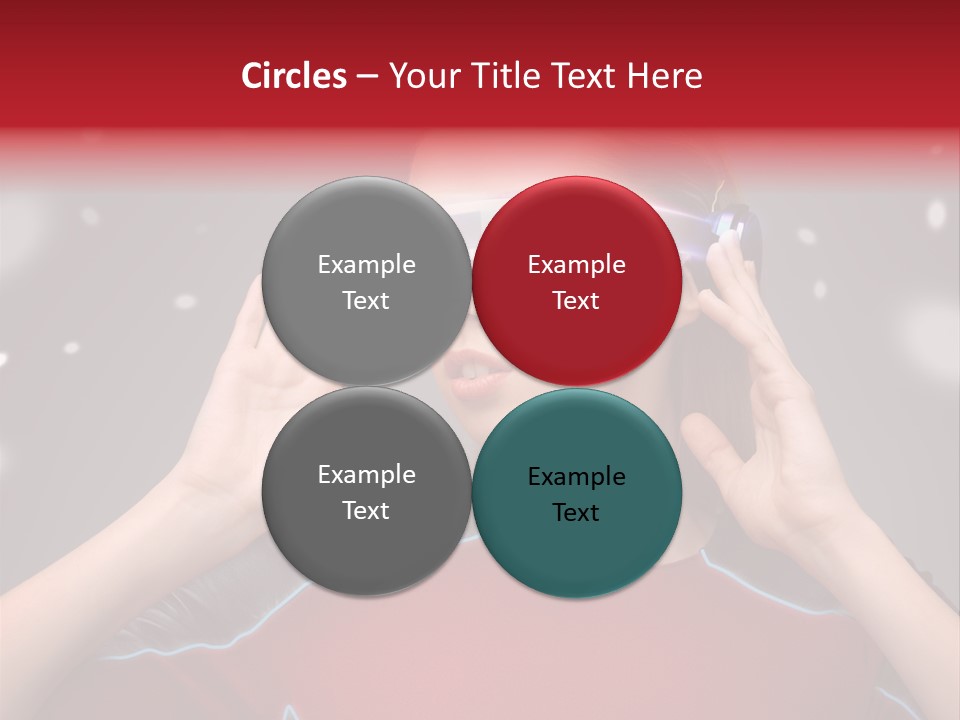 Circles – Your Title Text Here

Example Text

Example Text

Example Text

Example Text